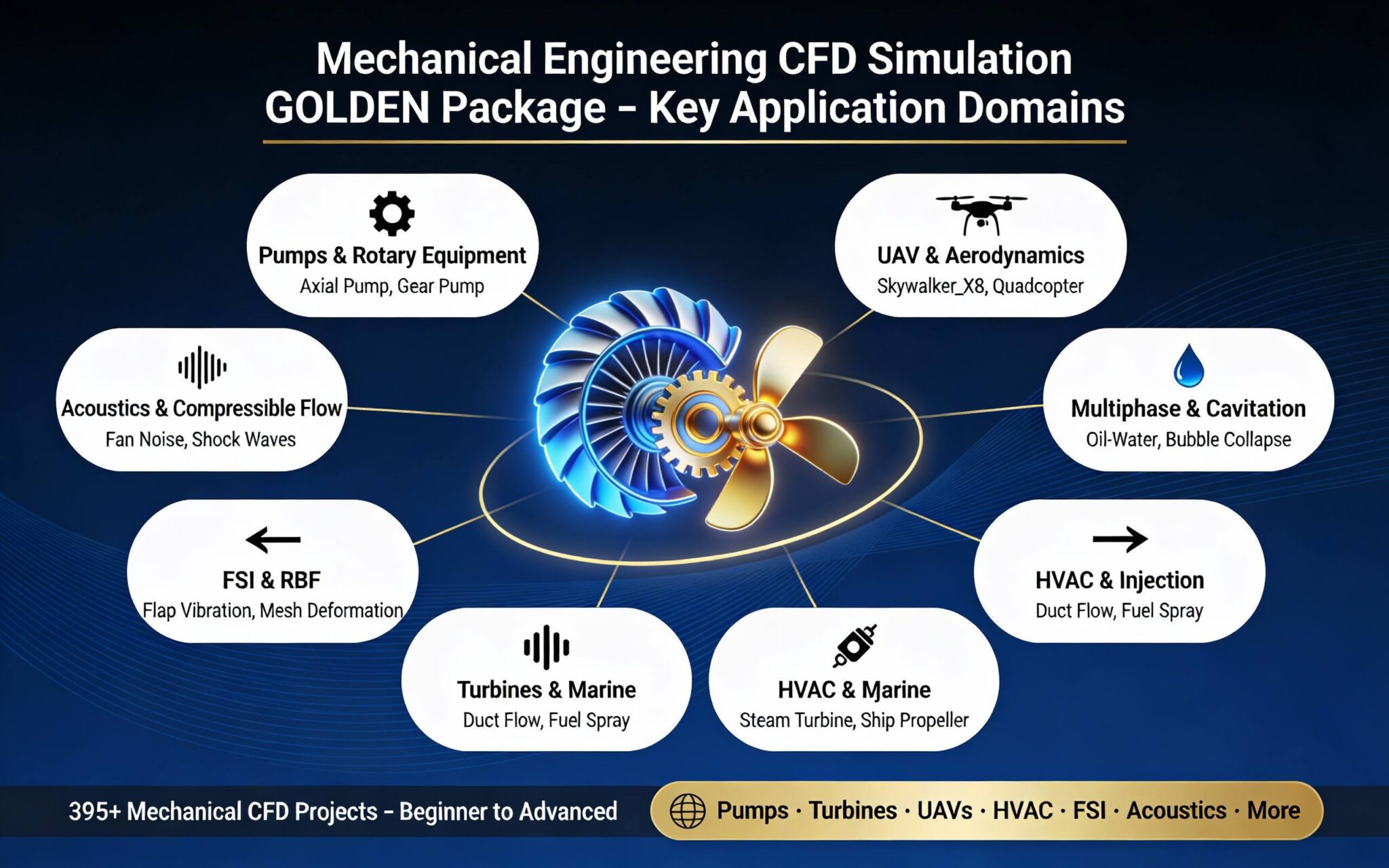 Mechanical Engineering CFD Simulation
GOLDEN Package – Key Application Domains

Pumps & Rotary Equipment
Axial Pump, Gear Pump

UAV & Aerodynamics
Skywalker_X8, Quadcopter

Acoustics & Compressible Flow
Fan Noise, Shock Waves

Multiphase & Cavitation
Oil-Water, Bubble Collapse

FSI & RBF
Flap Vibration, Mesh Deformation

HVAC & Injection
Duct Flow, Fuel Spray

Turbines & Marine
Duct Flow, Fuel Spray

HVAC & Marine
Steam Turbine, Ship Propeller

395+ Mechanical CFD Projects – Beginner to Advanced

Pumps · Turbines · UAVs · HVAC · FSI · Acoustics · More